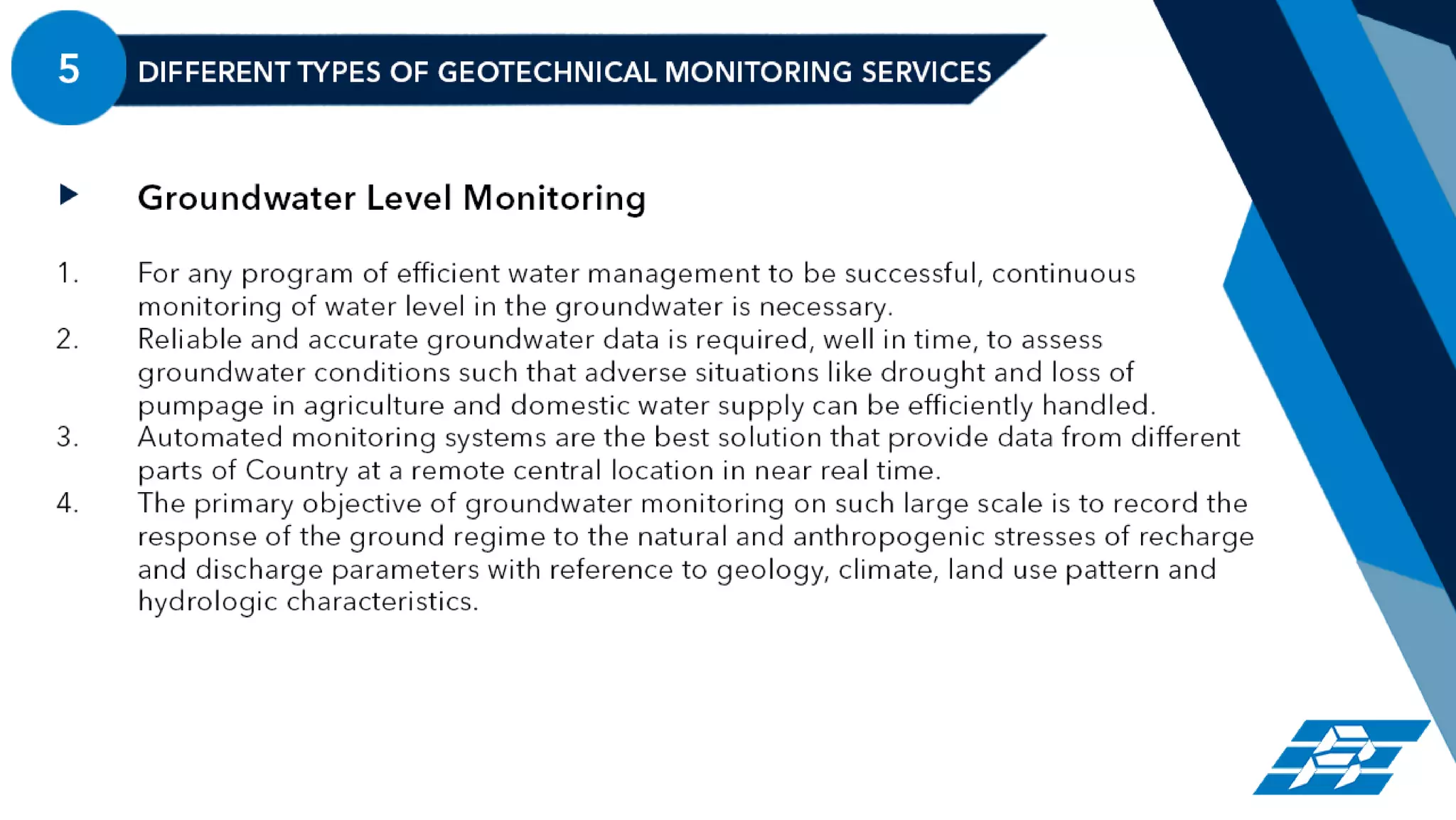 5

DIFFERENT TYPES OF GEOTECHNICAL MONITORING SERVICES

Groundwater Level Monitoring

1. For any program of efficient water management to be successful, continuous monitoring of water level in the groundwater is necessary.
2. Reliable and accurate groundwater data is required, well in time, to assess groundwater conditions such that adverse situations like drought and loss of pumpage in agriculture and domestic water supply can be efficiently handled.
3. Automated monitoring systems are the best solution that provide data from different parts of Country at a remote central location in near real time.
4. The primary objective of groundwater monitoring on such large scale is to record the response of the ground regime to the natural and anthropogenic stresses of recharge and discharge parameters with reference to geology, climate, land use pattern and hydrologic characteristics.